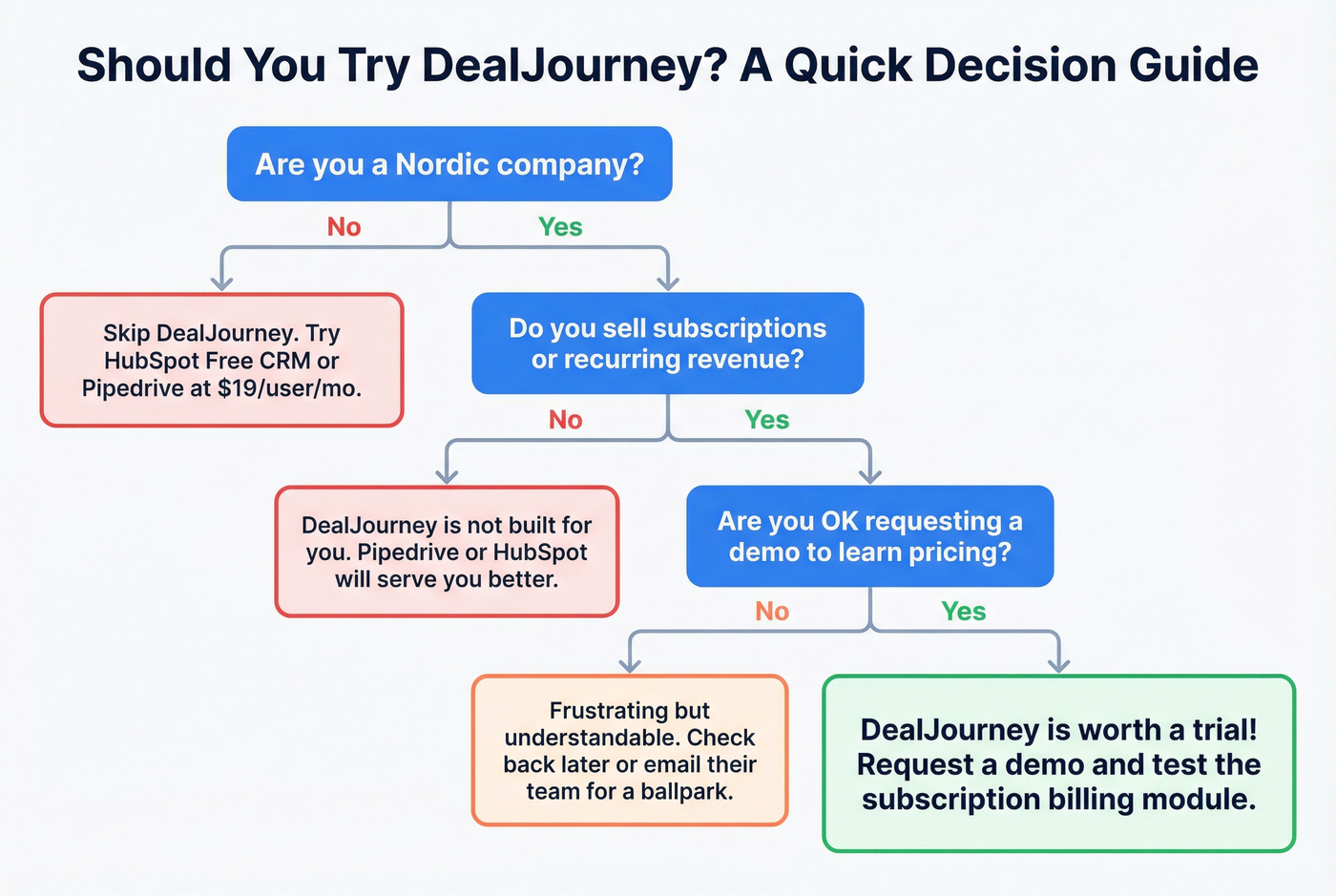 Should You Try DealJourney? A Quick Decision Guide

Are you a Nordic company?

No

Yes

Skip DealJourney. Try HubSpot Free CRM or Pipedrive at $19/user/mo.

Do you sell subscriptions or recurring revenue?

No

Yes

DealJourney is not built for you. Pipedrive or HubSpot will serve you better.

Are you OK requesting a demo to learn pricing?

No

Yes

Frustrating but understandable. Check back later or email their team for a ballpark.

DealJourney is worth a trial! Request a demo and test the subscription billing module.